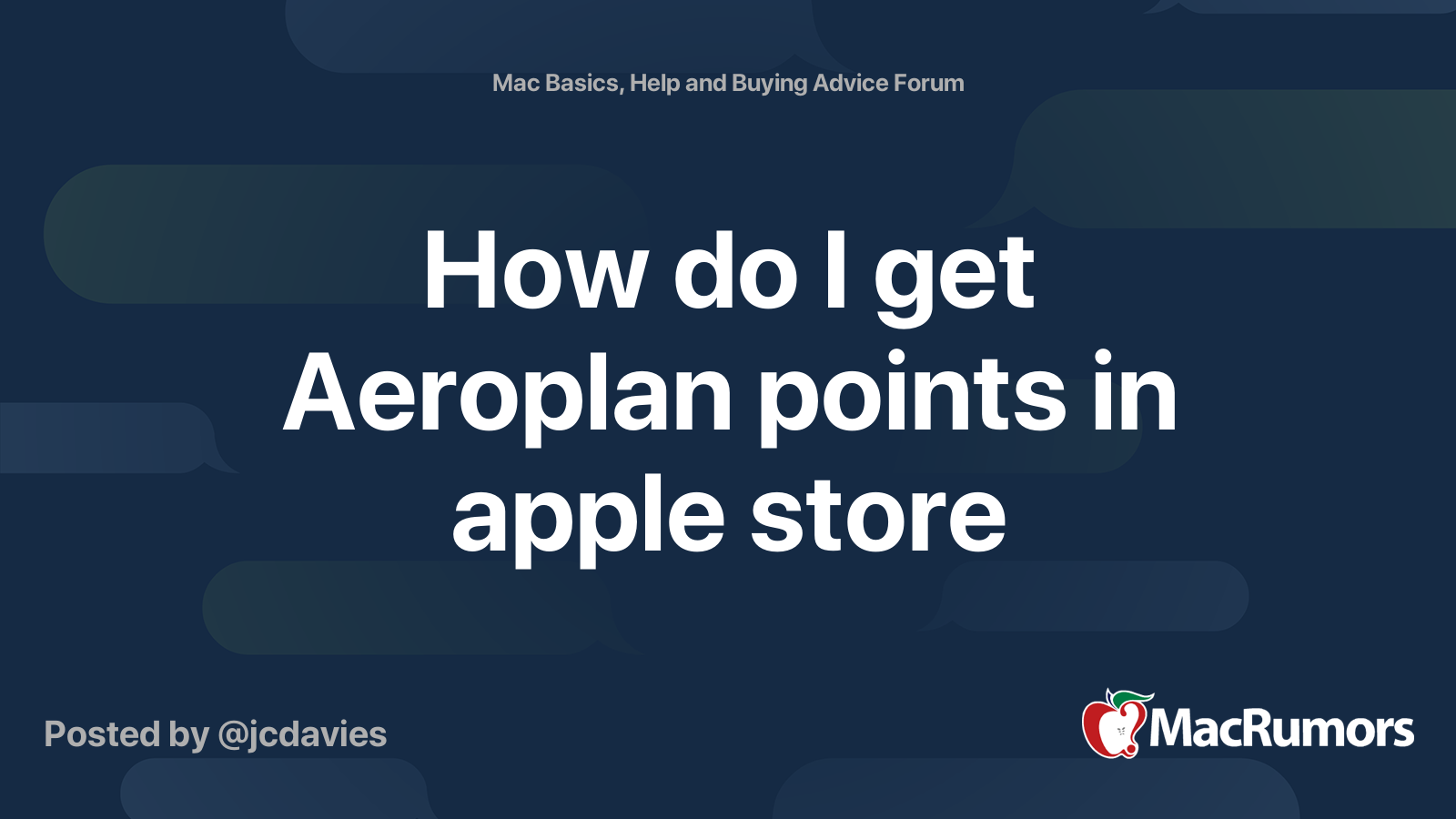 Mac Basics, Help and Buying Advice Forum

How do I get Aeroplan points in apple store

Posted by @jcdavies

MacRumors